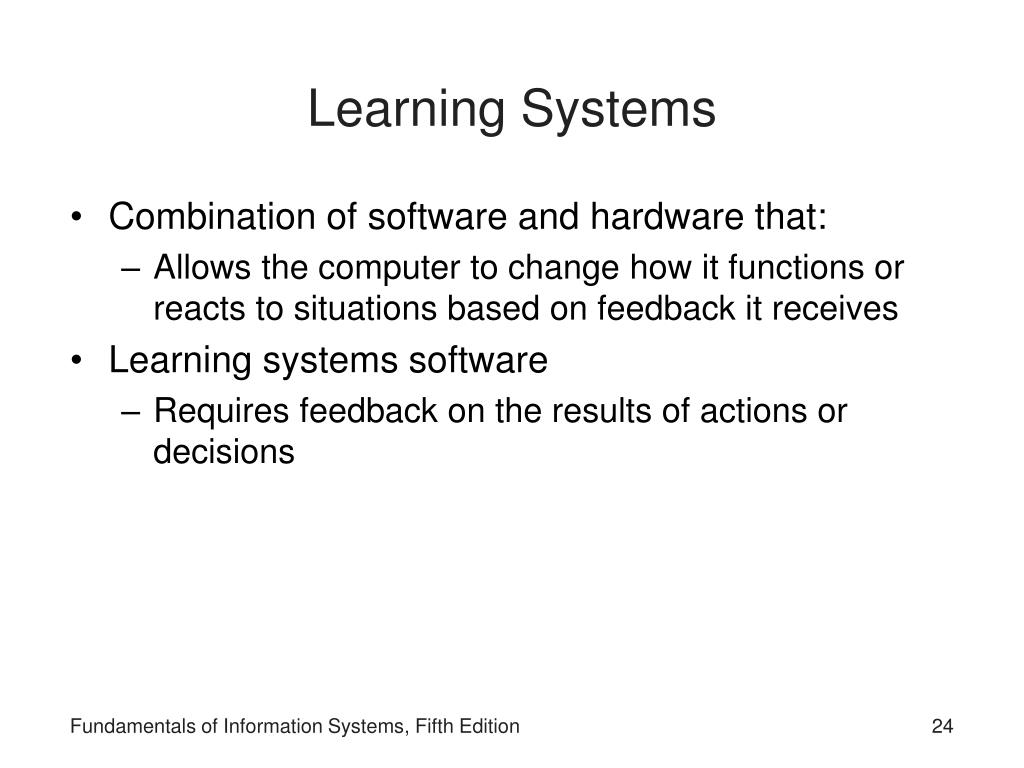 Learning Systems

• Combination of software and hardware that:
  – Allows the computer to change how it functions or reacts to situations based on feedback it receives
• Learning systems software
  – Requires feedback on the results of actions or decisions

Fundamentals of Information Systems, Fifth Edition

24